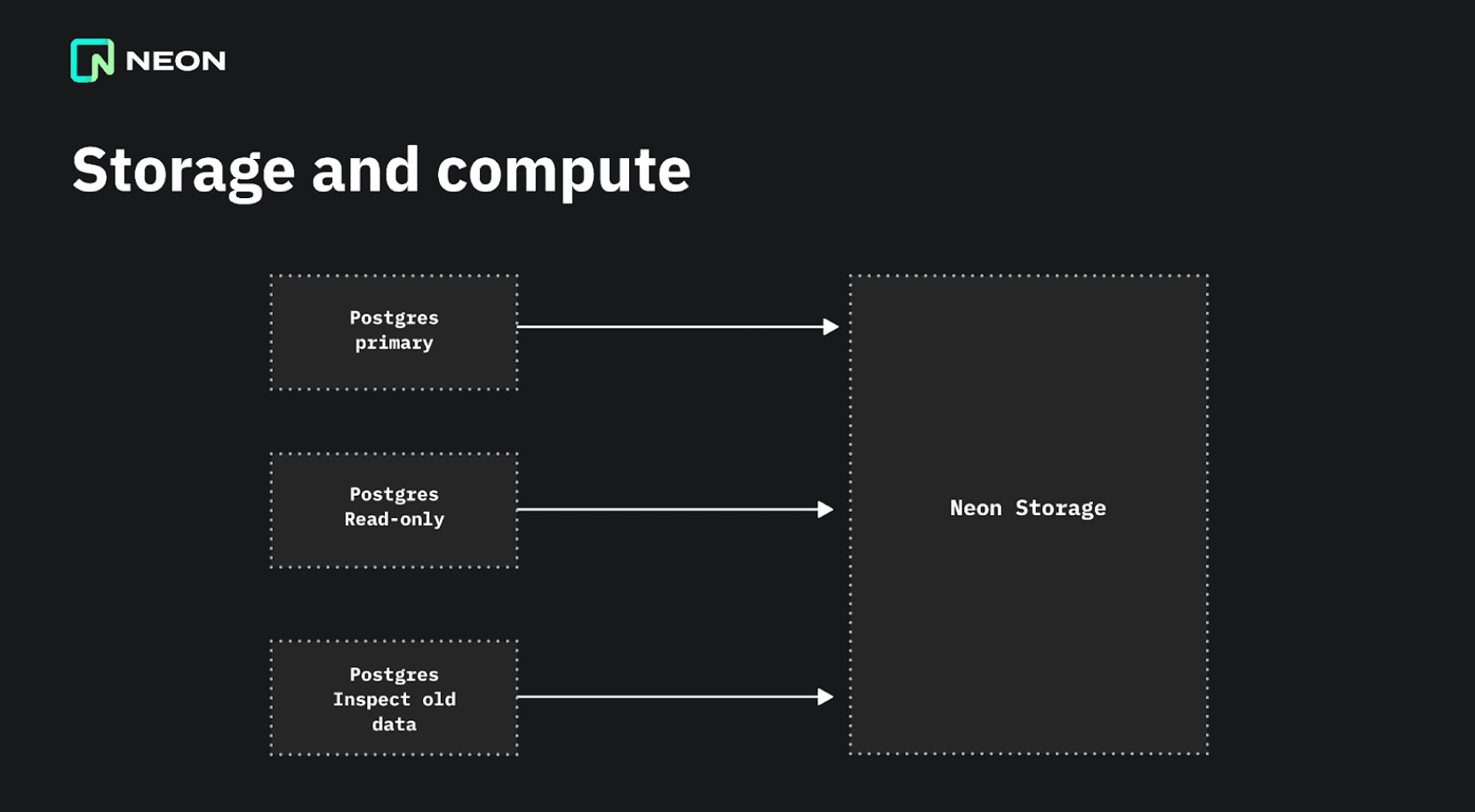 NEON

Storage and compute

Postgres primary

Postgres Read-only

Postgres Inspect old data

Neon Storage